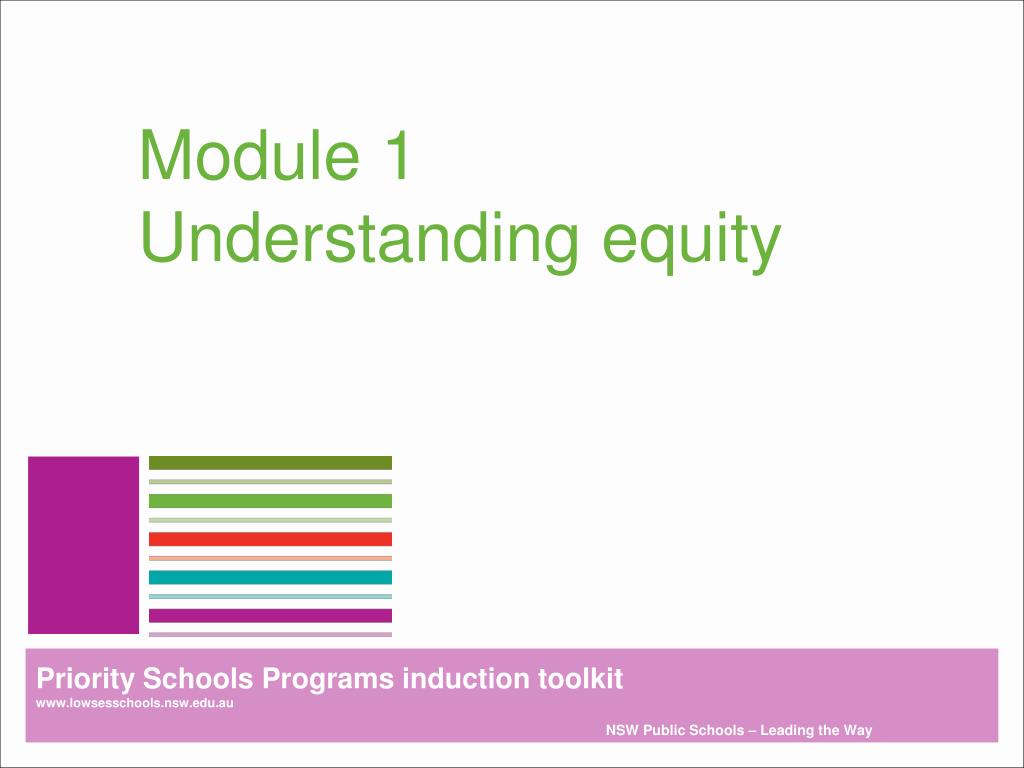 Module 1
Understanding equity

Priority Schools Programs induction toolkit
www.lowsesschools.nsw.edu.au

NSW Public Schools – Leading the Way